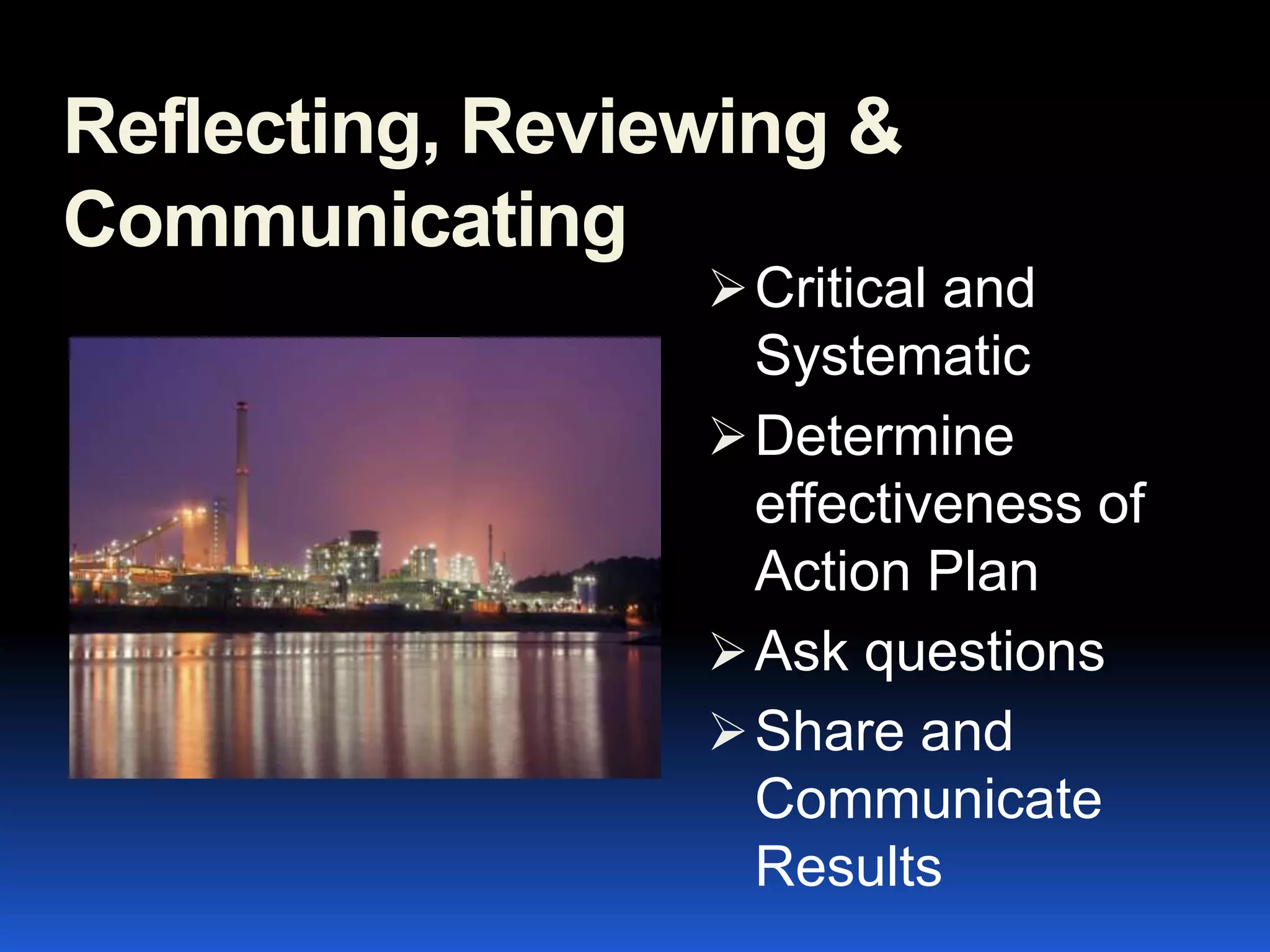 Reflecting, Reviewing & Communicating

➢ Critical and Systematic
➢ Determine effectiveness of Action Plan
➢ Ask questions
➢ Share and Communicate Results